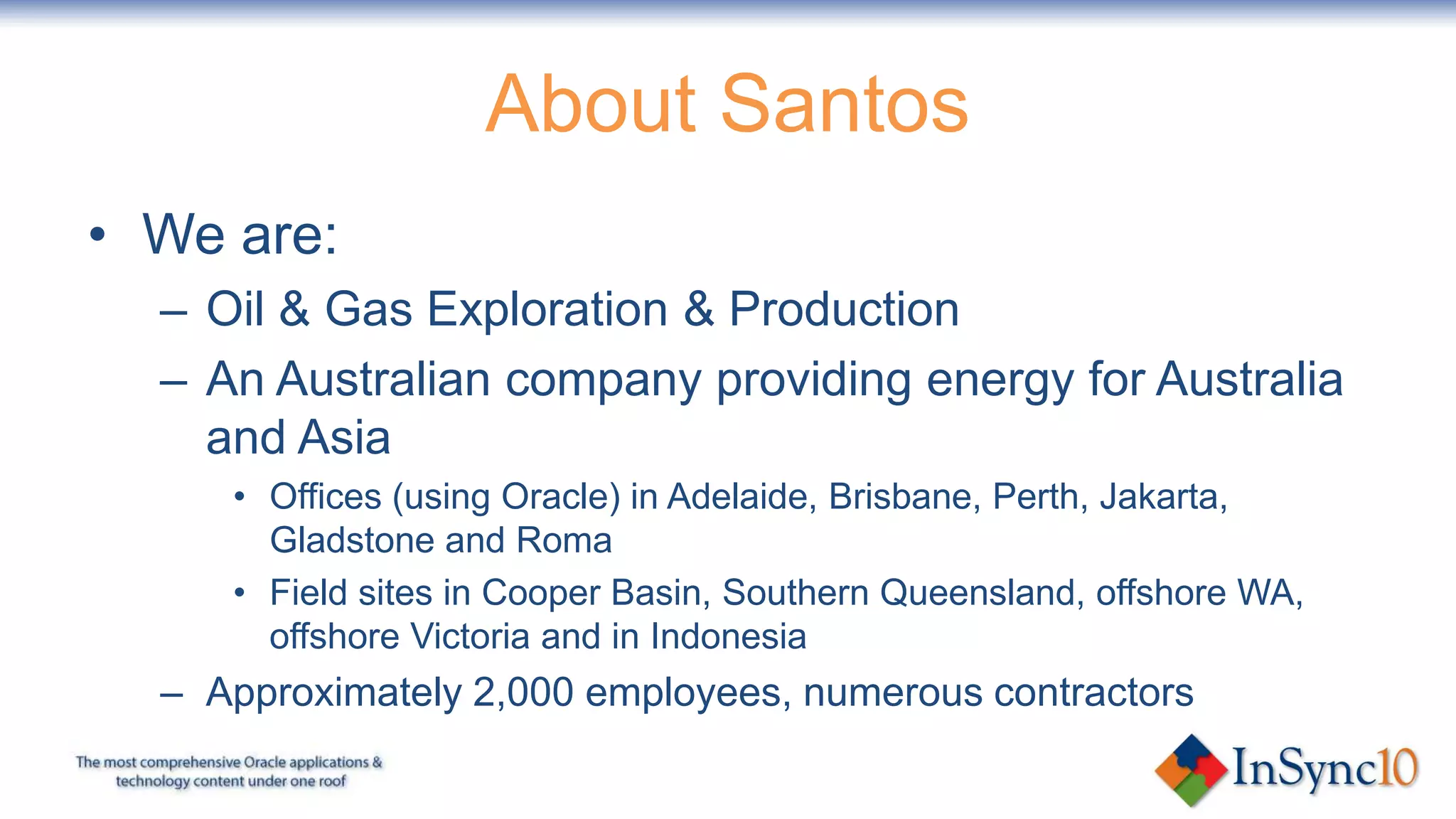 About Santos

• We are:
– Oil & Gas Exploration & Production
– An Australian company providing energy for Australia and Asia
• Offices (using Oracle) in Adelaide, Brisbane, Perth, Jakarta, Gladstone and Roma
• Field sites in Cooper Basin, Southern Queensland, offshore WA, offshore Victoria and in Indonesia
– Approximately 2,000 employees, numerous contractors

The most comprehensive Oracle applications & technology content under one roof

InSync10